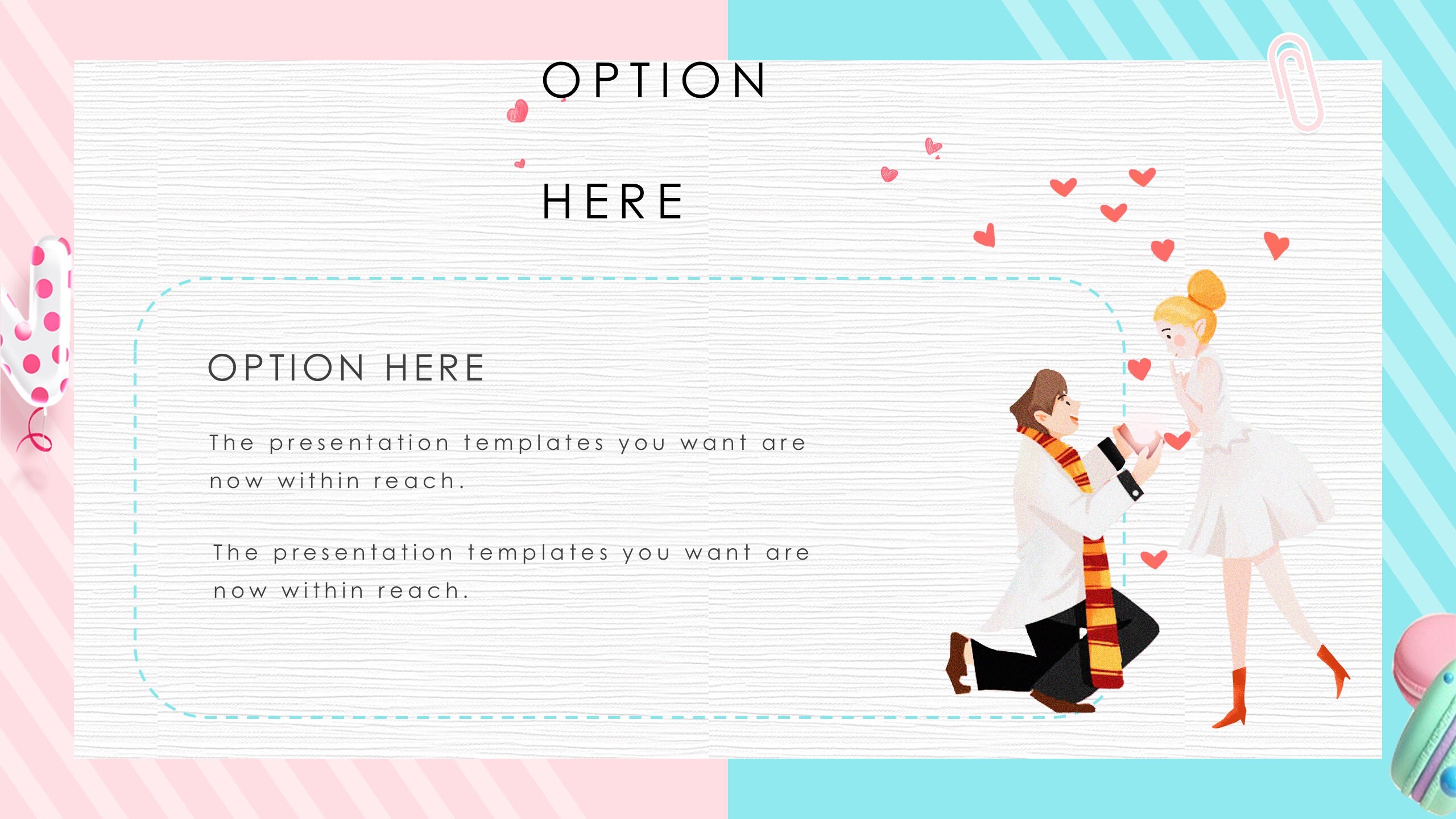 OPTION

HERE

OPTION HERE

The presentation templates you want are now within reach.

The presentation templates you want are now within reach.